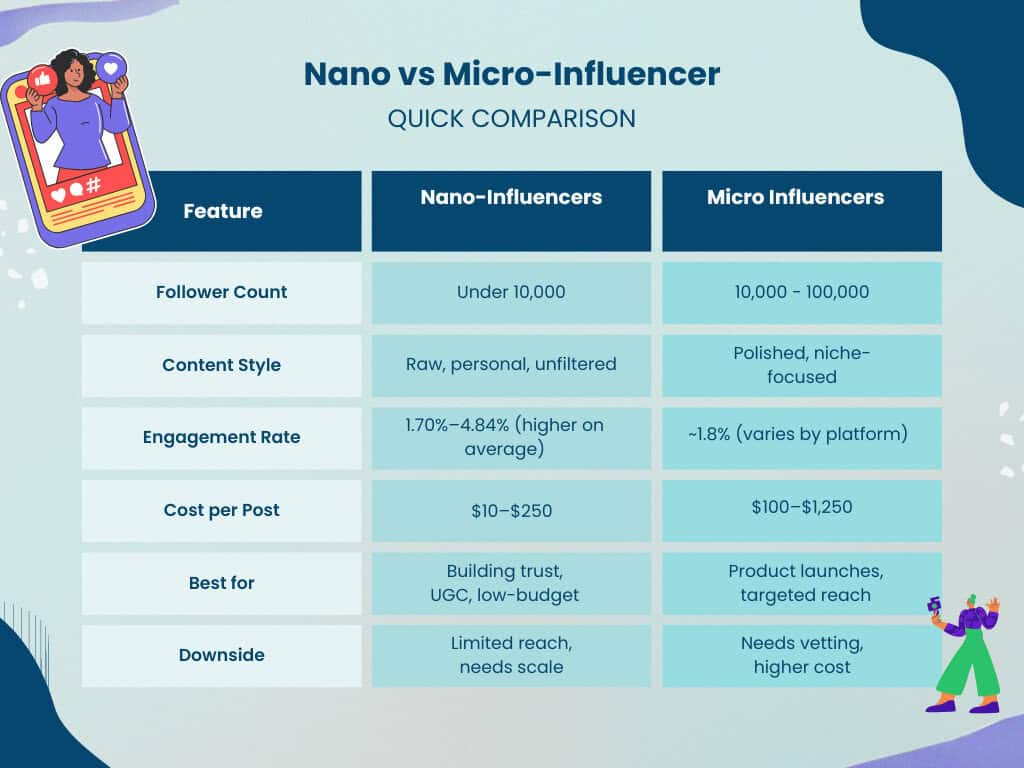 Nano vs Micro-Influencer
QUICK COMPARISON

| Feature | Nano-Influencers | Micro Influencers |
|---|---|---|
| Follower Count | Under 10,000 | 10,000 - 100,000 |
| Content Style | Raw, personal, unfiltered | Polished, niche-focused |
| Engagement Rate | 1.70%–4.84% (higher on average) | ~1.8% (varies by platform) |
| Cost per Post | \$10–\$250 | \$100–\$1,250 |
| Best for | Building trust, UGC, low-budget | Product launches, targeted reach |
| Downside | Limited reach, needs scale | Needs vetting, higher cost |